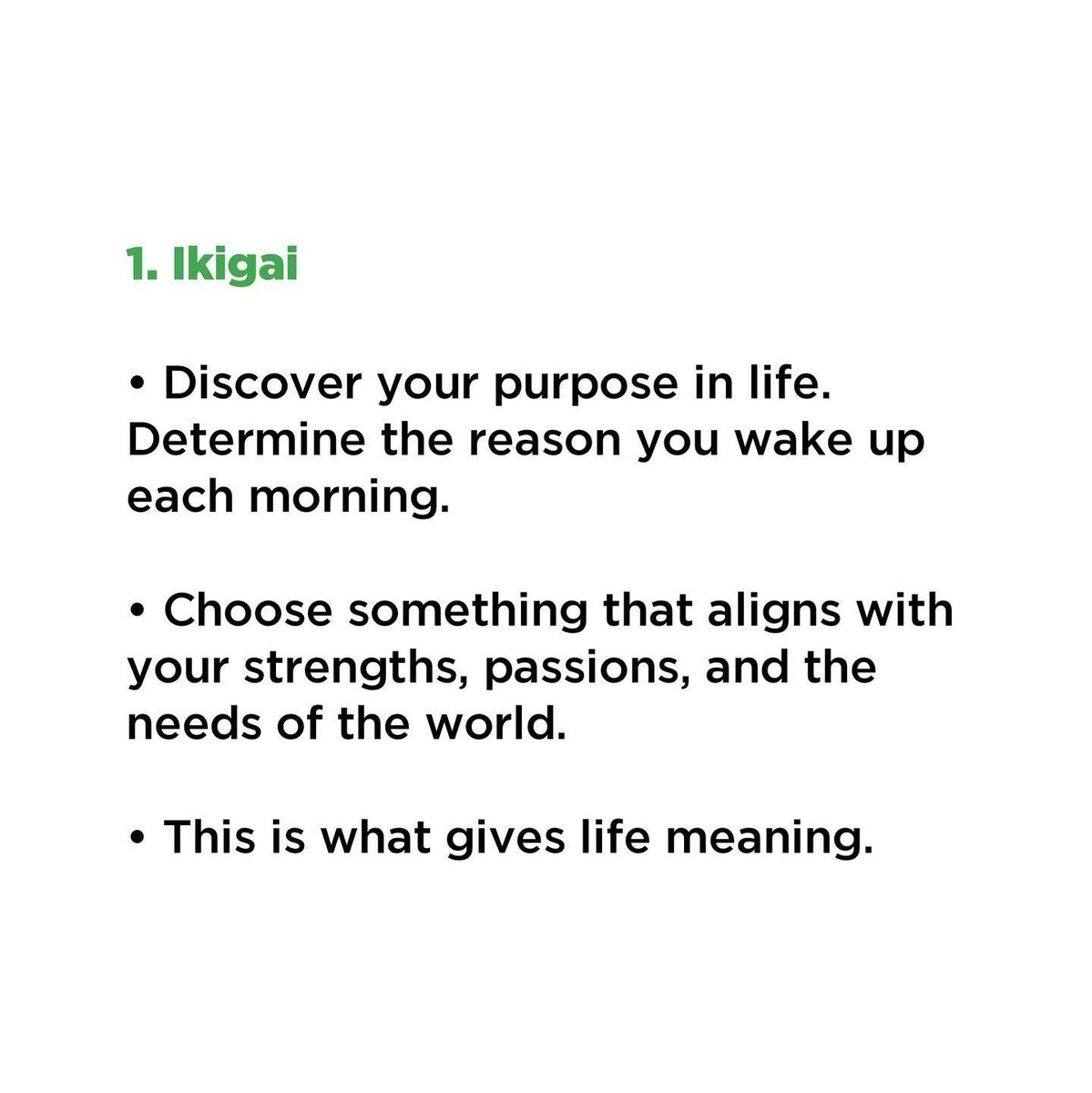 1. Ikigai

• Discover your purpose in life. Determine the reason you wake up each morning.

• Choose something that aligns with your strengths, passions, and the needs of the world.

• This is what gives life meaning.